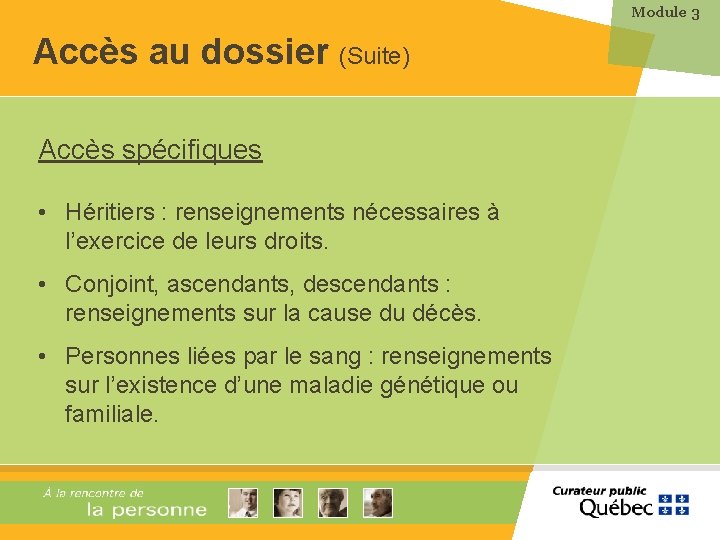 Module 3

Accès au dossier (Suite)

Accès spécifiques

• Héritiers : renseignements nécessaires à l'exercice de leurs droits.

• Conjoint, ascendants, descendants : renseignements sur la cause du décès.

• Personnes liées par le sang : renseignements sur l'existence d'une maladie génétique ou familiale.

À la rencontre de la personne

Curateur public Québec